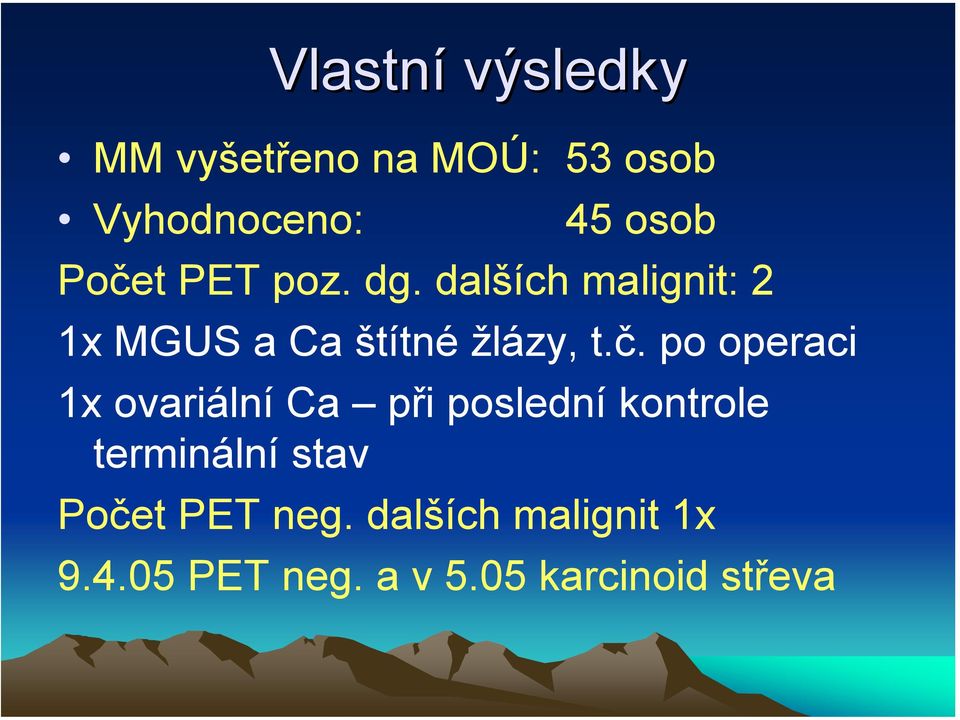 Vlastní výsledky

• MM vyšetřeno na MOÚ: 53 osob
• Vyhodnoceno: 45 osob

Počet PET poz. dg. dalších malignit: 2

1x MGUS a Ca štítné žlázy, t.č. po operaci

1x ovariální Ca – při poslední kontrole terminální stav

Počet PET neg. dalších malignit 1x

9.4.05 PET neg. a v 5.05 karcinoid střeva